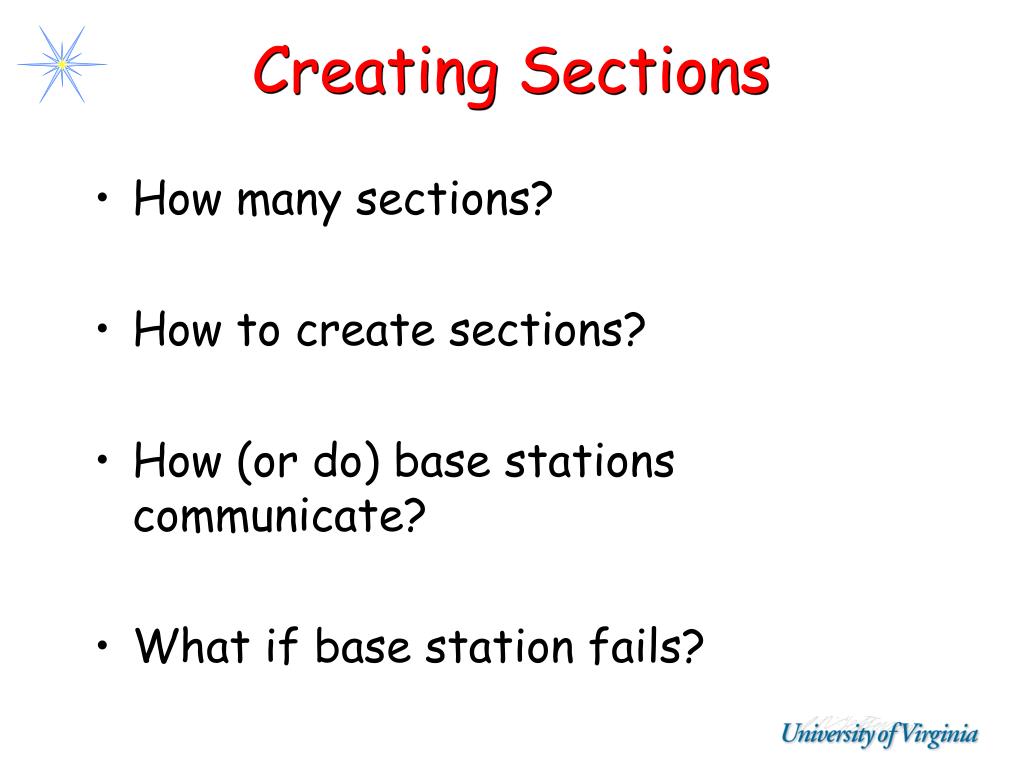 Creating Sections

• How many sections?

• How to create sections?

• How (or do) base stations communicate?

• What if base station fails?

University of Virginia